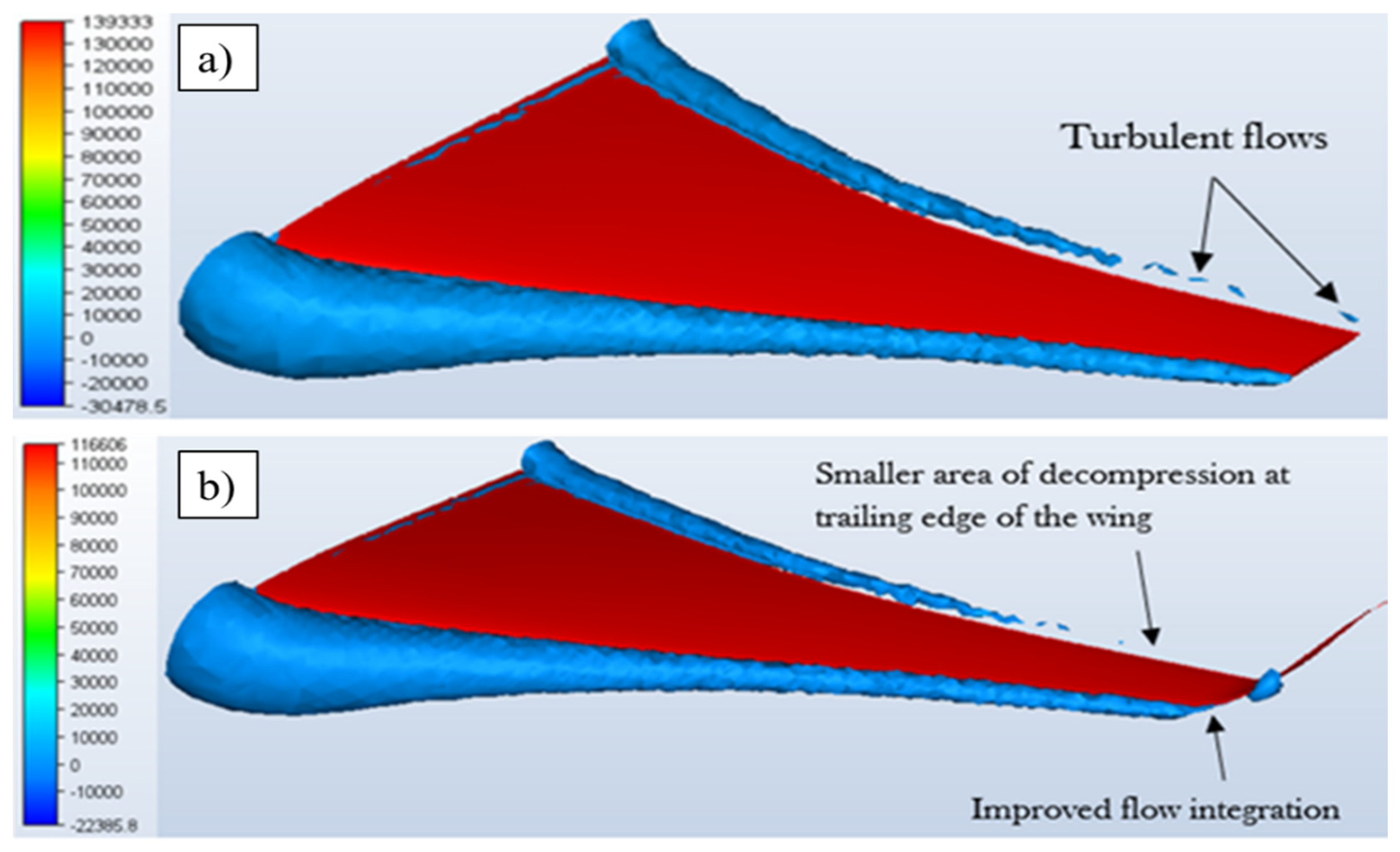 139333
130000
120000
110000
100000
90000
80000
70000
60000
50000
40000
30000
20000
10000
0
-10000
-20000
-30478.5

a)

Turbulent flows

116606
110000
100000
90000
80000
70000
60000
50000
40000
30000
20000
10000
0
-10000
-22385.8

b)

Smaller area of decompression at trailing edge of the wing

Improved flow integration